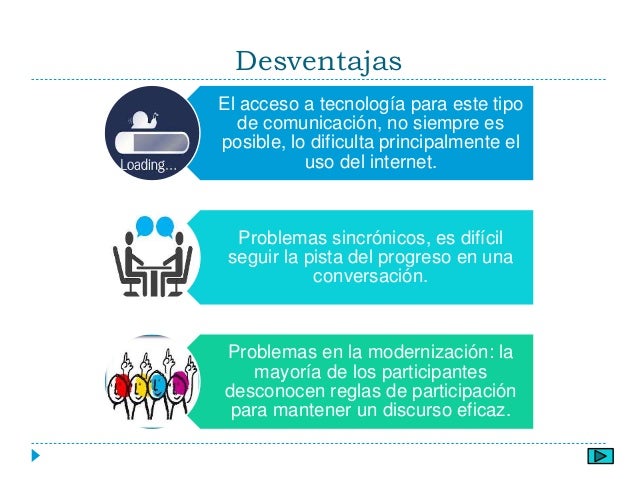 Desventajas

Loading...

El acceso a tecnología para este tipo de comunicación, no siempre es posible, lo dificulta principalmente el uso del internet.

Problemas sincrónicos, es difícil seguir la pista del progreso en una conversación.

Problemas en la modernización: la mayoría de los participantes desconocen reglas de participación para mantener un discurso eficaz.